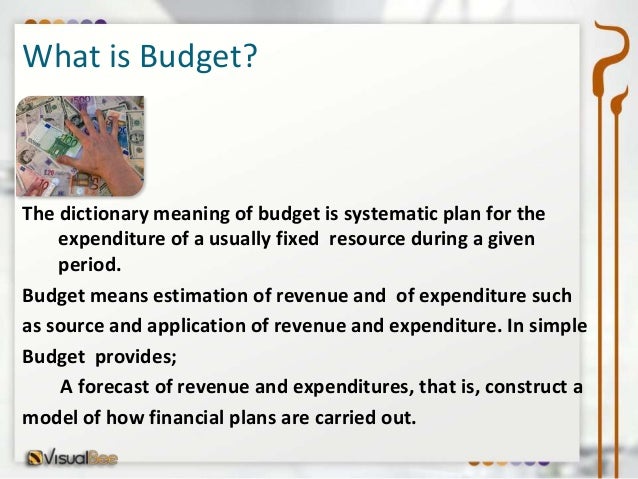 What is Budget?

The dictionary meaning of budget is systematic plan for the expenditure of a usually fixed resource during a given period.

Budget means estimation of revenue and of expenditure such as source and application of revenue and expenditure. In simple Budget provides;

A forecast of revenue and expenditures, that is, construct a model of how financial plans are carried out.

VisualBee